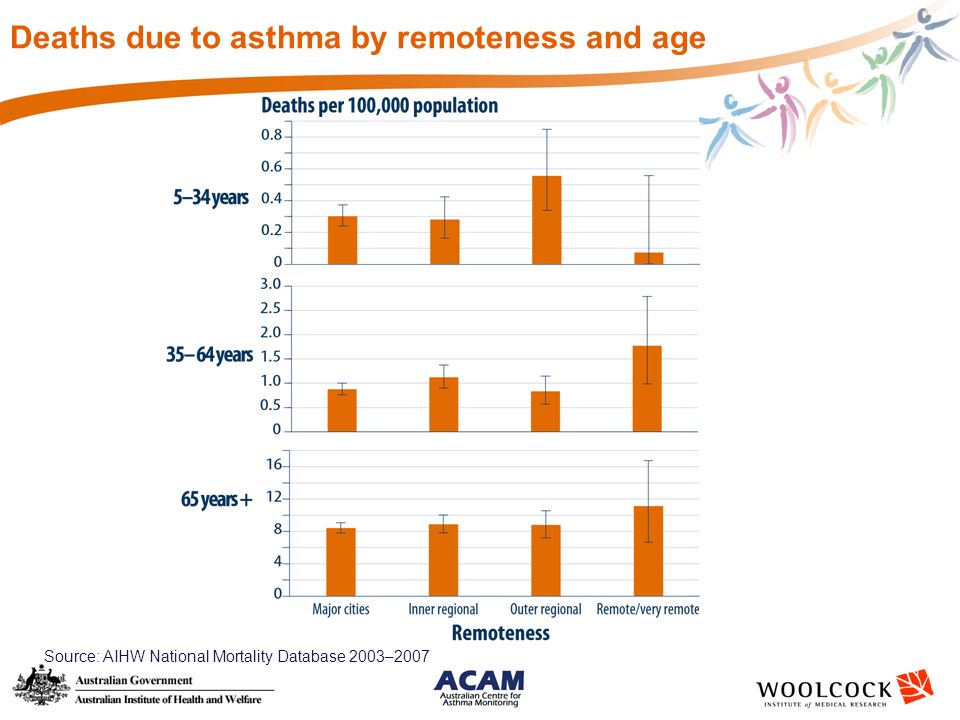 Deaths due to asthma by remoteness and age

Deaths per 100,000 population

5–34 years
0.8
0.6
0.4
0.2
0

35–64 years
3.0
2.5
2.0
1.5
1.0
0.5
0

65 years +
16
12
8
4
0

Major cities
Inner regional
Outer regional
Remote/very remote

Remoteness

Source: AIHW National Mortality Database 2003–2007

Australian Government
Australian Institute of Health and Welfare

ACAM
Australian Centre for Asthma Monitoring

WOOLCOCK
INSTITUTE of MEDICAL RESEARCH